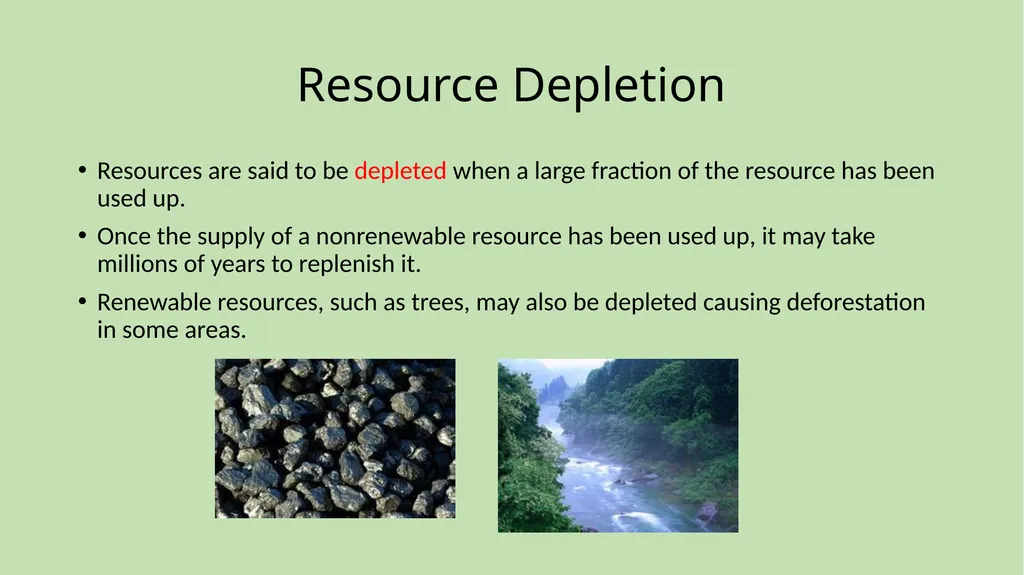 Resource Depletion

• Resources are said to be depleted when a large fraction of the resource has been used up.

• Once the supply of a nonrenewable resource has been used up, it may take millions of years to replenish it.

• Renewable resources, such as trees, may also be depleted causing deforestation in some areas.